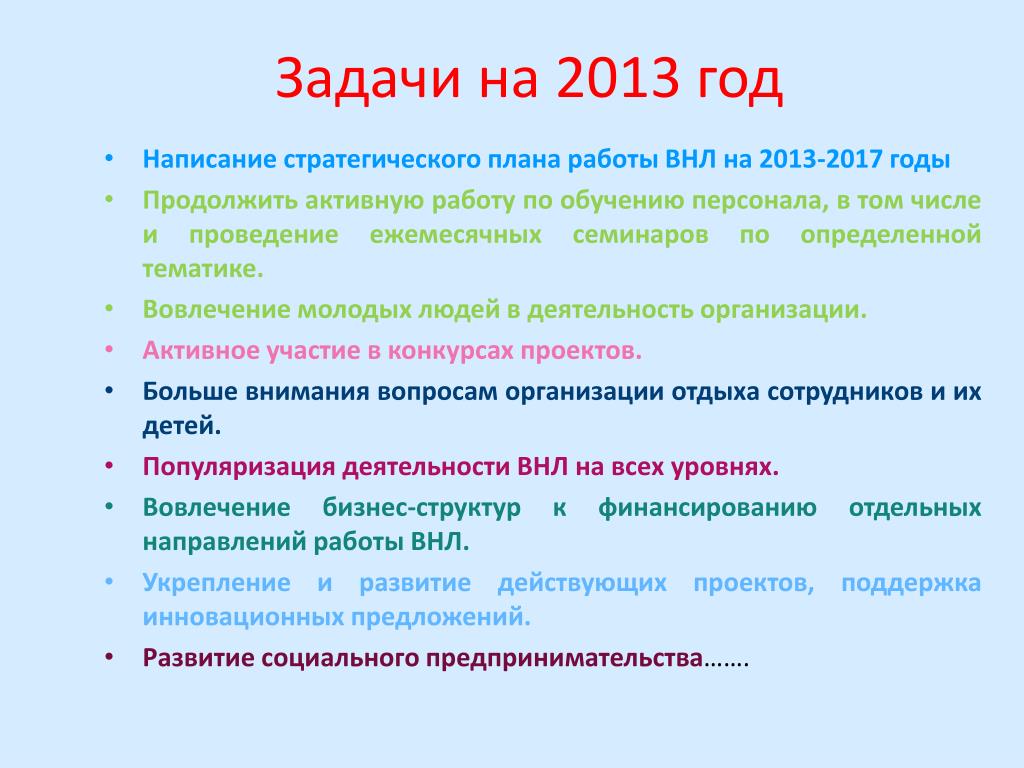 Задачи на 2013 год

• Написание стратегического плана работы ВНЛ на 2013-2017 годы
• Продолжить активную работу по обучению персонала, в том числе и проведение ежемесячных семинаров по определенной тематике.
• Вовлечение молодых людей в деятельность организации.
• Активное участие в конкурсах проектов.
• Больше внимания вопросам организации отдыха сотрудников и их детей.
• Популяризация деятельности ВНЛ на всех уровнях.
• Вовлечение бизнес-структур к финансированию отдельных направлений работы ВНЛ.
• Укрепление и развитие действующих проектов, поддержка инновационных предложений.
• Развитие социального предпринимательства…….